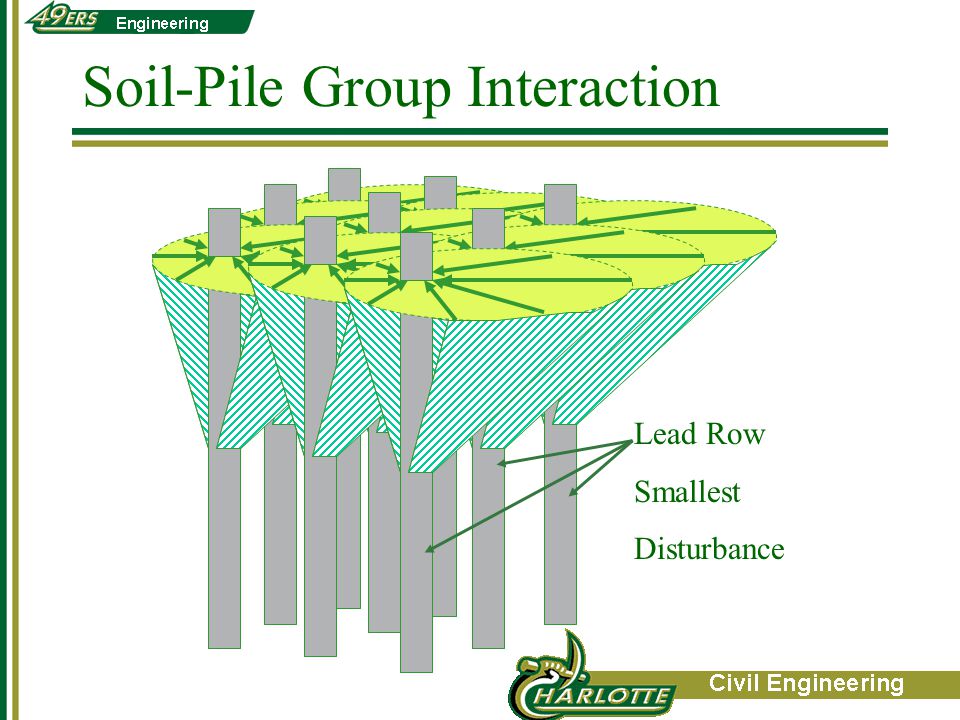 49ERS Engineering

Soil-Pile Group Interaction

Lead Row

Smallest

Disturbance

CHARLOTTE

Civil Engineering